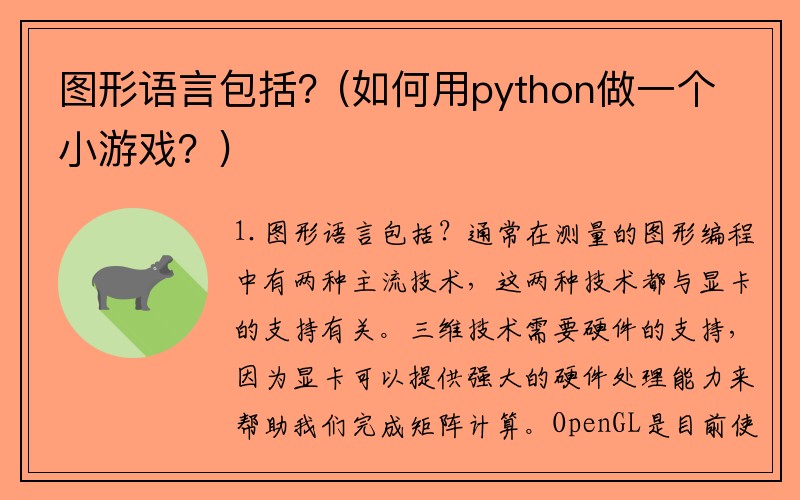 图形语言包括?（如何用python做一个小游戏？）

1. 图形语言包括？通常在测量的图形编程中有两种主流技术，这两种技术都与显卡的支持有关。三维技术需要硬件的支持，因为显卡可以提供强大的硬件处理能力来帮助我们完成矩阵计算。OpenGL是目前使